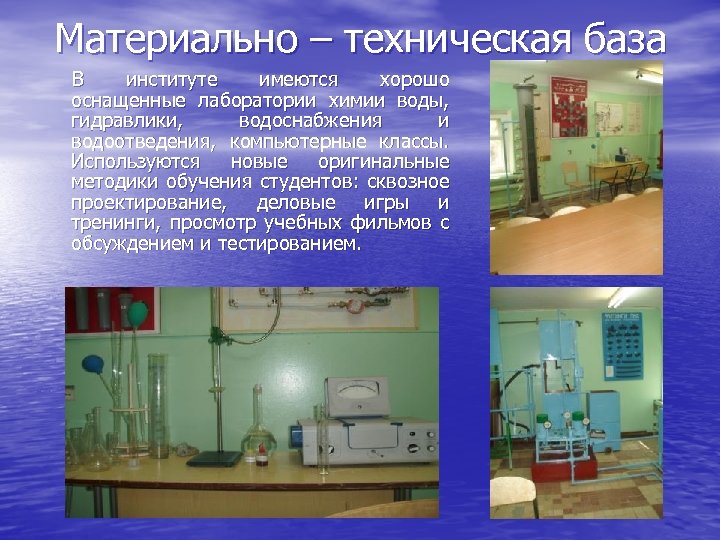 Материально – техническая база

В институте имеются хорошо оснащенные лаборатории химии воды, гидравлики, водоснабжения и водоотведения, компьютерные классы. Используются новые оригинальные методики обучения студентов: сквозное проектирование, деловые игры и тренинги, просмотр учебных фильмов с обсуждением и тестированием.